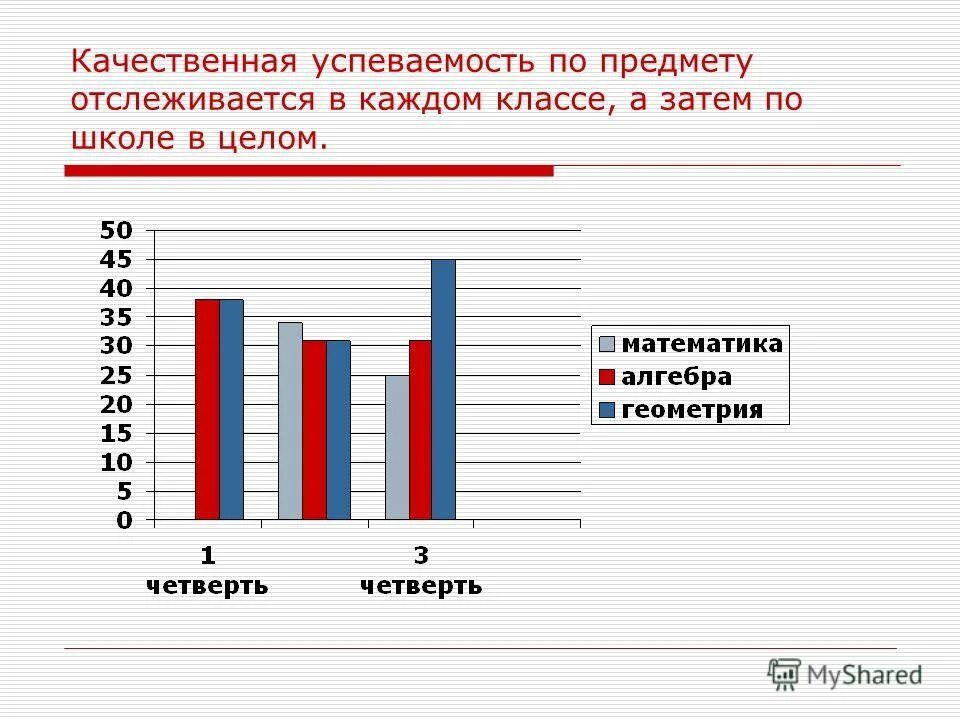 Качественная успеваемость по предмету отслеживается в каждом классе, а затем по школе в целом.

50
45
40
35
30
25
20
15
10
5
0

1 четверть
3 четверть

математика
алгебра
геометрия

MyShared